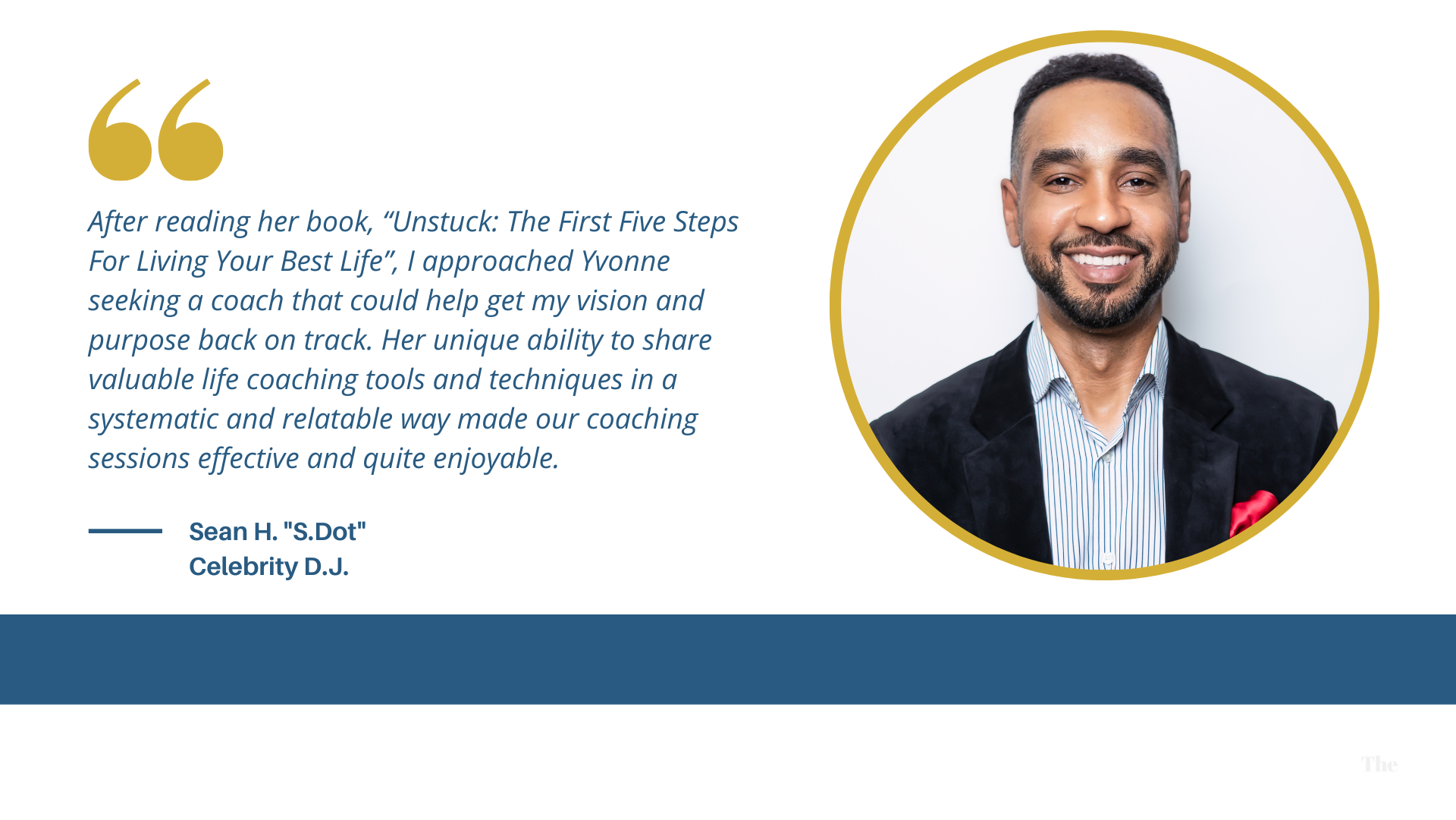 After reading her book, “Unstuck: The First Five Steps For Living Your Best Life”, I approached Yvonne seeking a coach that could help get my vision and purpose back on track. Her unique ability to share valuable life coaching tools and techniques in a systematic and relatable way made our coaching sessions effective and quite enjoyable.

Sean H. "S.Dot"
Celebrity D.J.

The